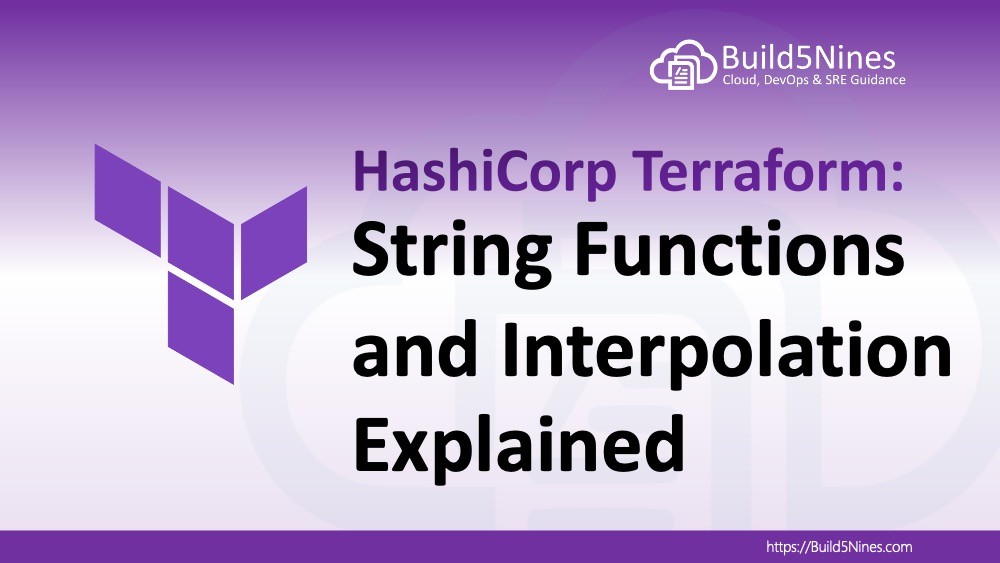 Build5Nines
Cloud, DevOps & SRE Guidance

HashiCorp Terraform:
String Functions and Interpolation Explained

https://Build5Nines.com